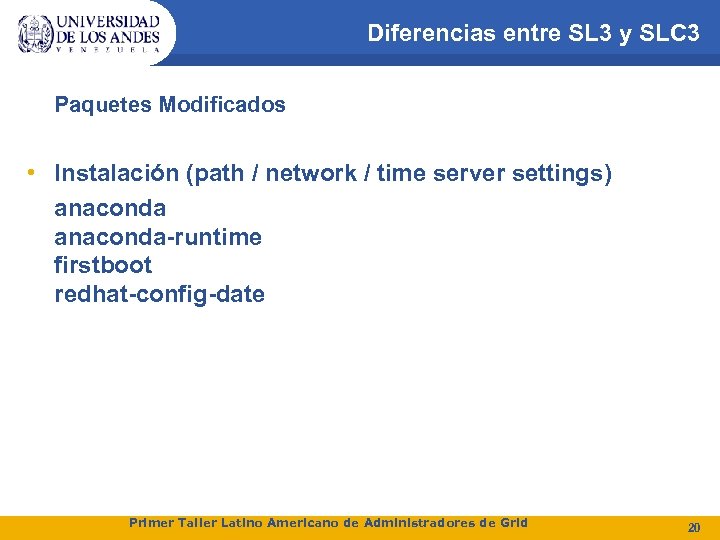 UNIVERSIDAD DE LOS ANDES
VENEZUELA

Diferencias entre SL3 y SLC3

Paquetes Modificados

• Instalación (path / network / time server settings)

anaconda
anaconda-runtime
firstboot
redhat-config-date

Primer Taller Latino Americano de Administradores de Grid

20